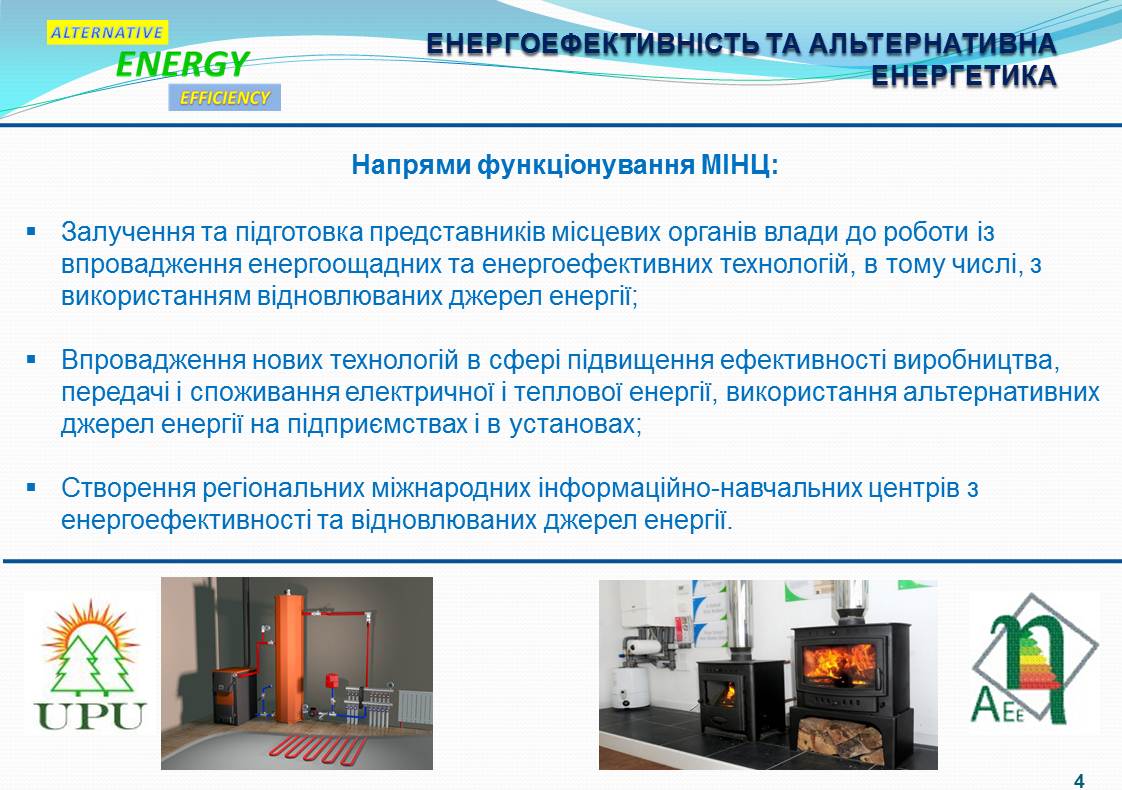 ALTERNATIVE
ENERGY
EFFICIENCY

ЕНЕРГОЕФЕКТИВНІСТЬ ТА АЛЬТЕРНАТИВНА ЕНЕРГЕТИКА

Напрями функціонування МІНЦ:

▪ Залучення та підготовка представників місцевих органів влади до роботи із впровадження енергоощадних та енергоефективних технологій, в тому числі, з використанням відновлюваних джерел енергії;

▪ Впровадження нових технологій в сфері підвищення ефективності виробництва, передачі і споживання електричної і теплової енергії, використання альтернативних джерел енергії на підприємствах і в установах;

▪ Створення регіональних міжнародних інформаційно-навчальних центрів з енергоефективності та відновлюваних джерел енергії.

UPU

AEE

4